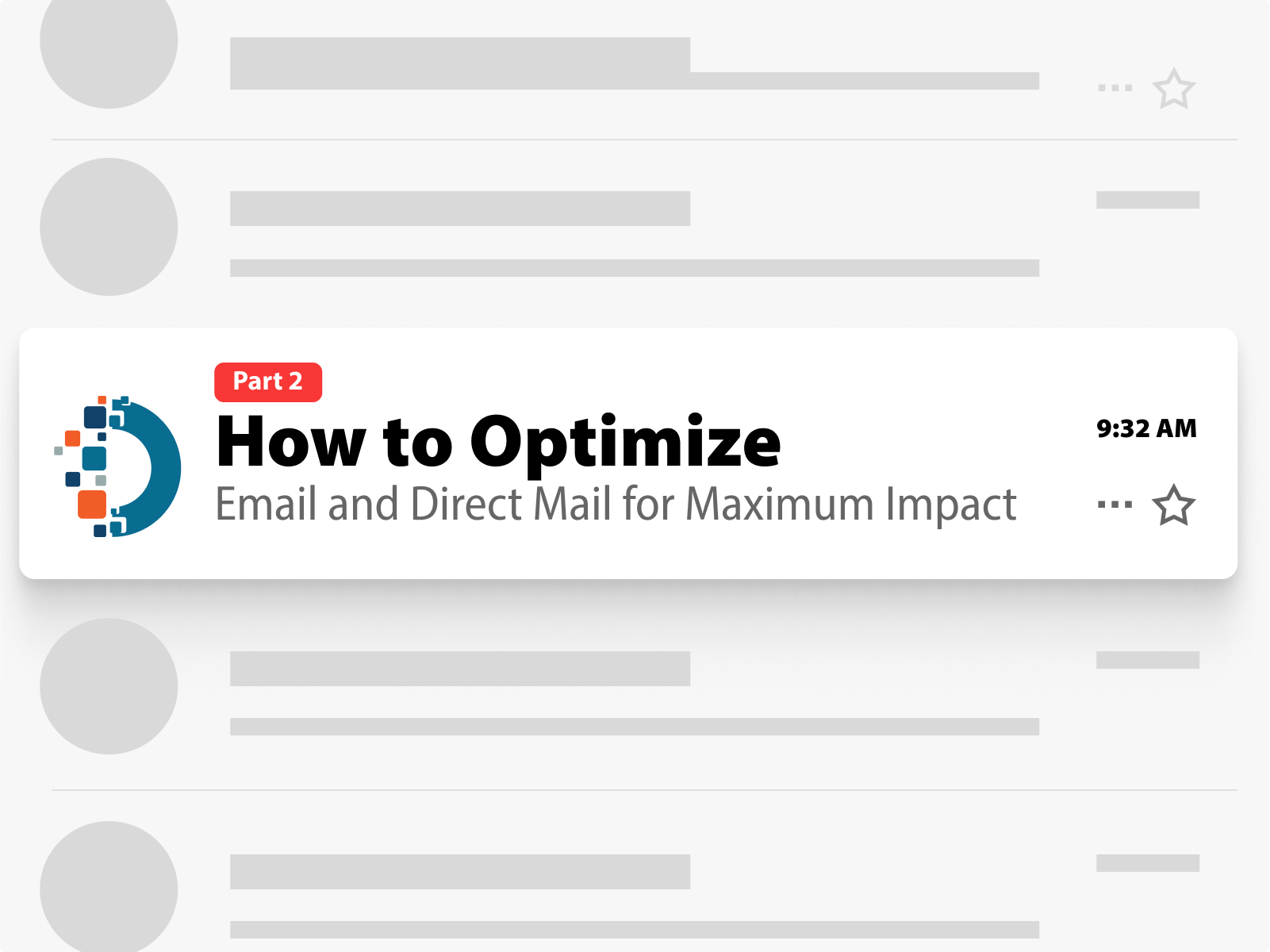 Part 2
How to Optimize
Email and Direct Mail for Maximum Impact

9:32 AM